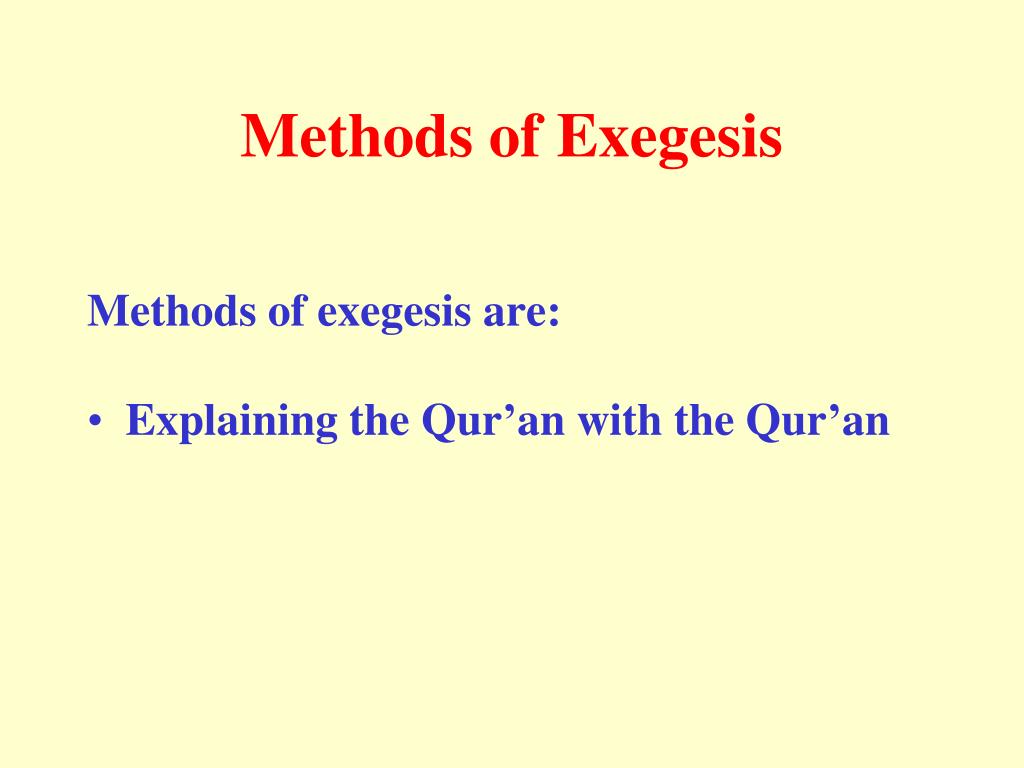 Methods of Exegesis

Methods of exegesis are:

• Explaining the Qur’an with the Qur’an